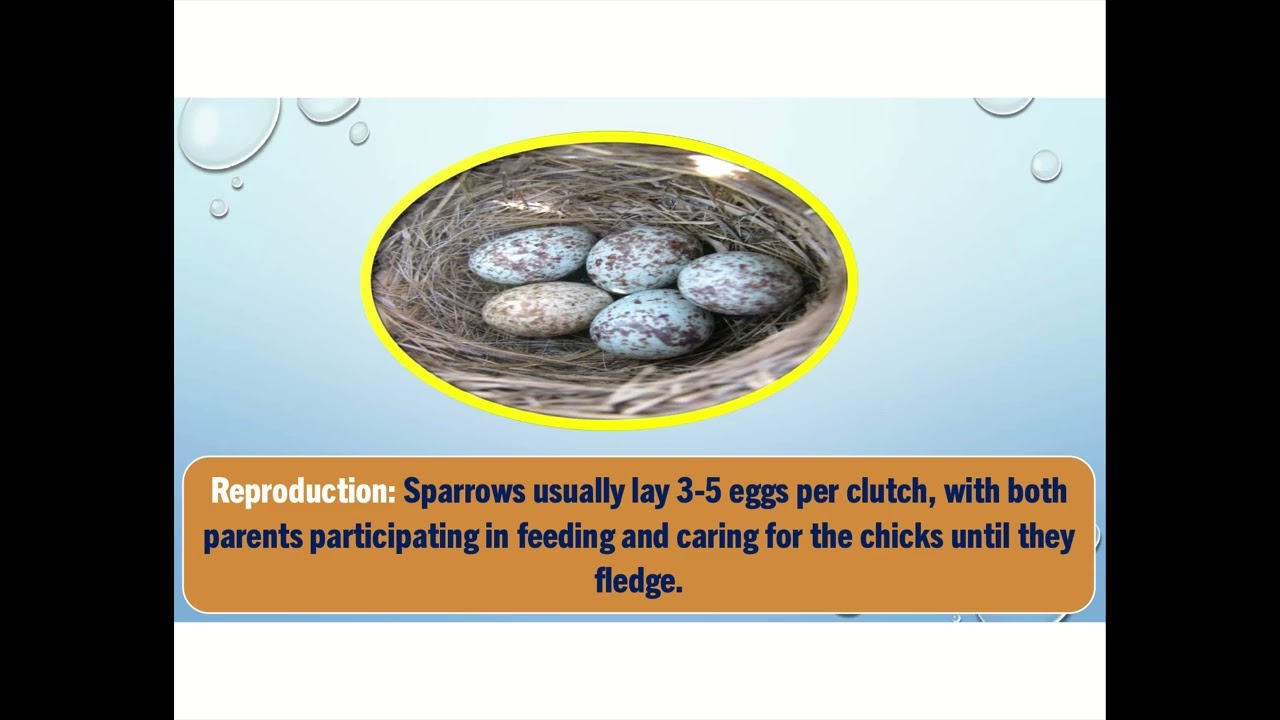 Reproduction: Sparrows usually lay 3-5 eggs per clutch, with both parents participating in feeding and caring for the chicks until they fledge.